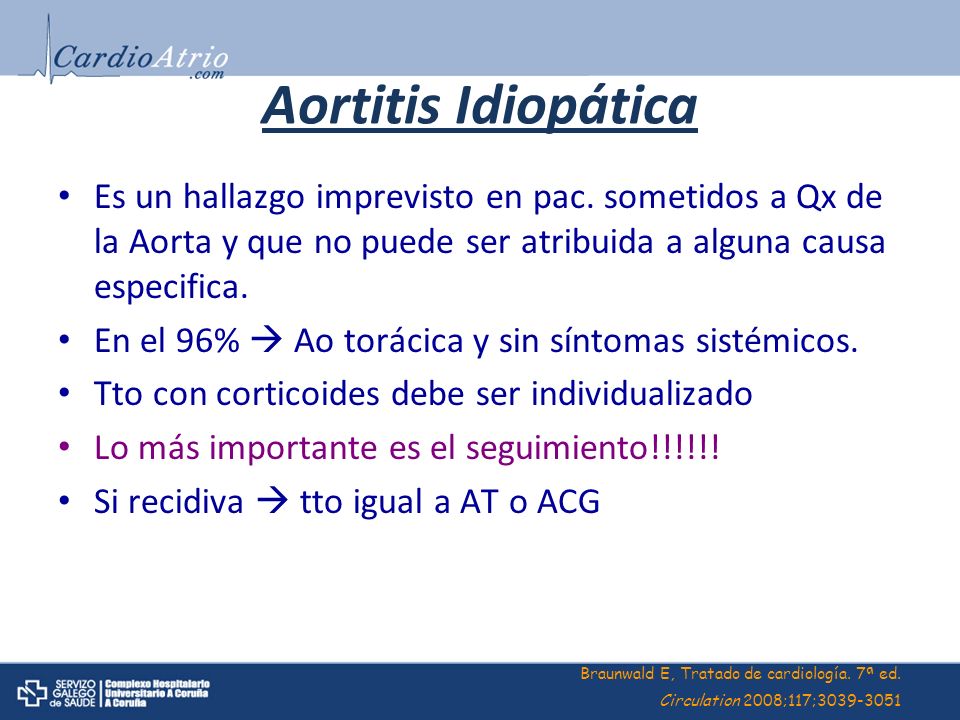 CardioAtrio
.com

Aortitis Idiopática

• Es un hallazgo imprevisto en pac. sometidos a Qx de la Aorta y que no puede ser atribuida a alguna causa especifica.
• En el 96% → Ao torácica y sin síntomas sistémicos.
• Tto con corticoides debe ser individualizado
• Lo más importante es el seguimiento!!!!!!
• Si recidiva → tto igual a AT o ACG

SERVIZO GALEGO de SAÚDE | Complexo Hospitalario Universitario A Coruña A Coruña

Braunwald E, Tratado de cardiología. 7ª ed.
Circulation 2008;117;3039-3051